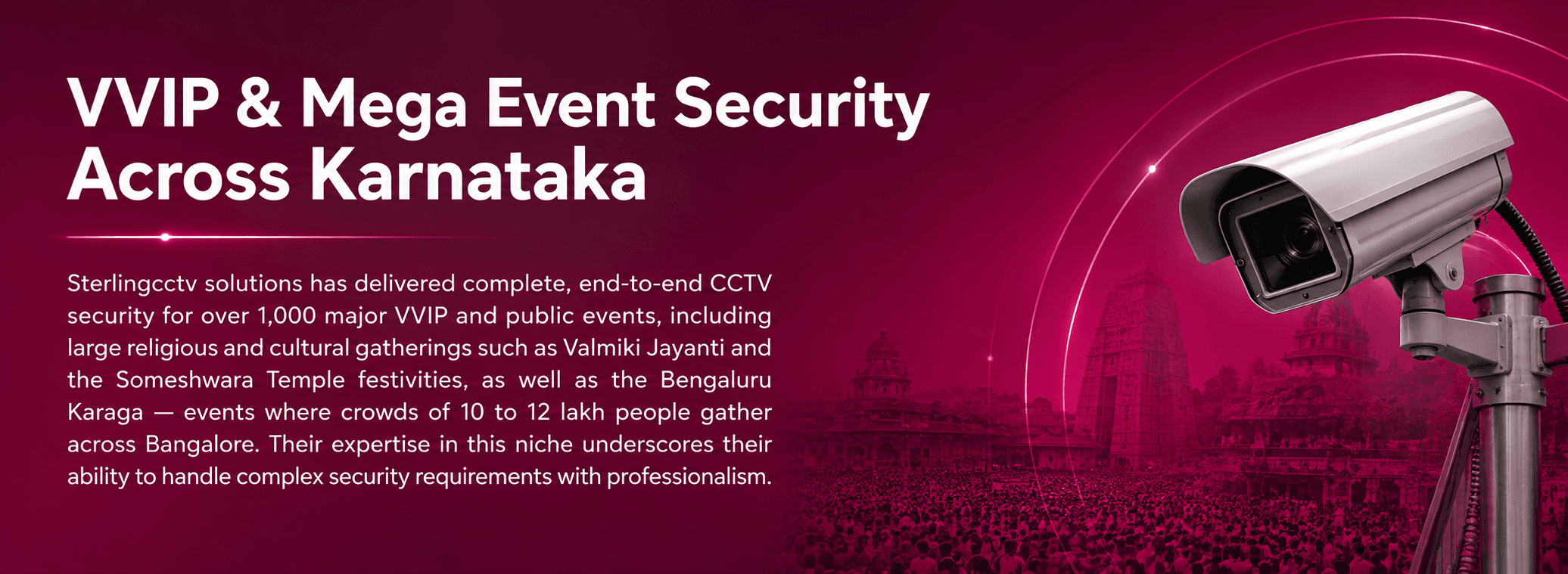 VVIP & Mega Event Security
Across Karnataka

Sterlingcctv solutions has delivered complete, end-to-end CCTV security for over 1,000 major VVIP and public events, including large religious and cultural gatherings such as Valmiki Jayanti and the Someshwara Temple festivities, as well as the Bengaluru Karaga — events where crowds of 10 to 12 lakh people gather across Bangalore. Their expertise in this niche underscores their ability to handle complex security requirements with professionalism.